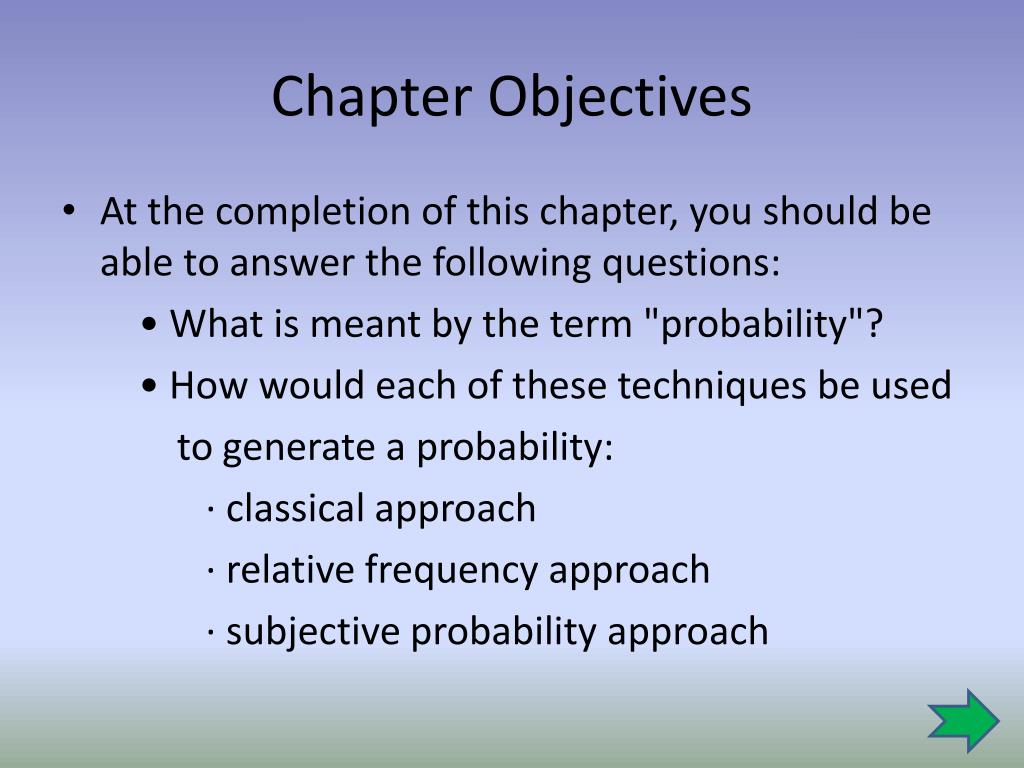 Chapter Objectives

• At the completion of this chapter, you should be able to answer the following questions:

• What is meant by the term "probability"?

• How would each of these techniques be used to generate a probability:

· classical approach

· relative frequency approach

· subjective probability approach